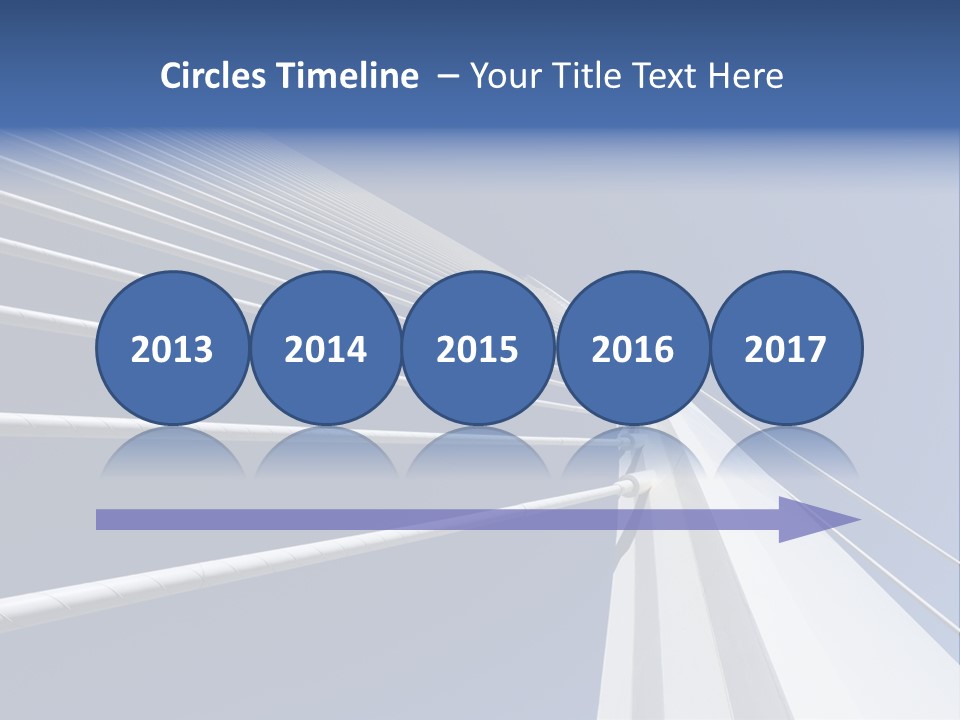 Circles Timeline – Your Title Text Here

2013 2014 2015 2016 2017